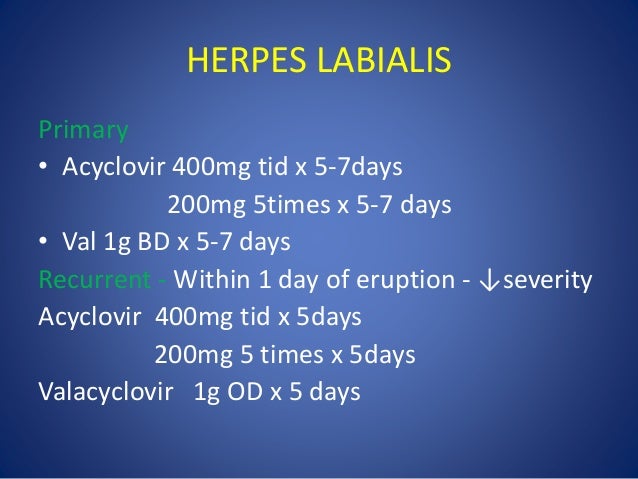 HERPES LABIALIS

Primary

• Acyclovir 400mg tid x 5-7days
200mg 5times x 5-7 days

• Val 1g BD x 5-7 days

Recurrent - Within 1 day of eruption - ↓severity

Acyclovir 400mg tid x 5days
200mg 5 times x 5days

Valacyclovir 1g OD x 5 days